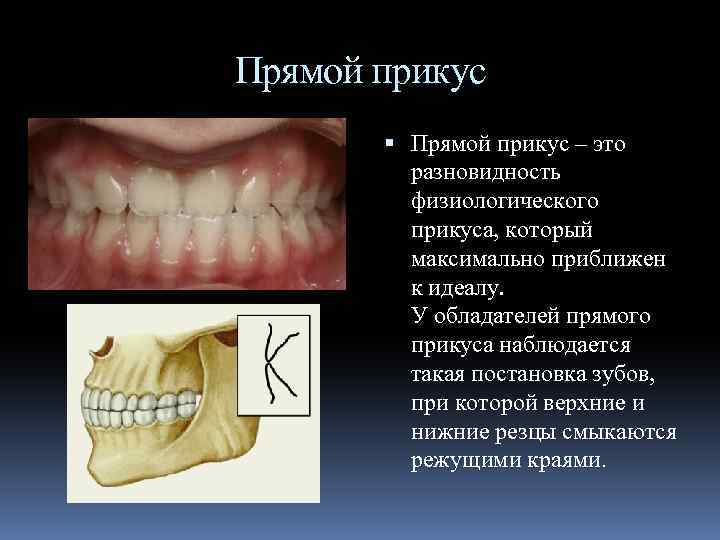 Прямой прикус

▪ Прямой прикус – это разновидность физиологического прикуса, который максимально приближен к идеалу.
У обладателей прямого прикуса наблюдается такая постановка зубов, при которой верхние и нижние резцы смыкаются режущими краями.